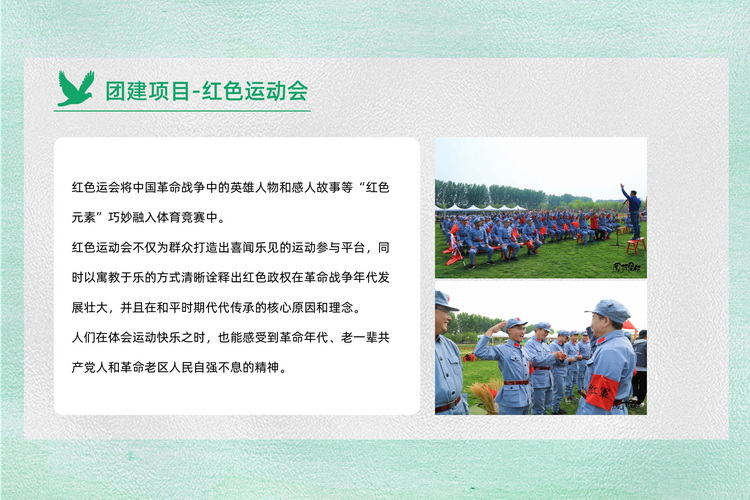 团建项目-红色运动会

红色运会将中国革命战争中的英雄人物和感人故事等“红色元素”巧妙融入体育竞赛中。

红色运动会不仅为群众打造出喜闻乐见的运动参与平台，同时以寓教于乐的方式清晰诠释出红色政权在革命战争年代发展壮大，并且在和平时期代代传承的核心原因和理念。

人们在体会运动快乐之时，也能感受到革命年代、老一辈共产党人和革命老区人民自强不息的精神。